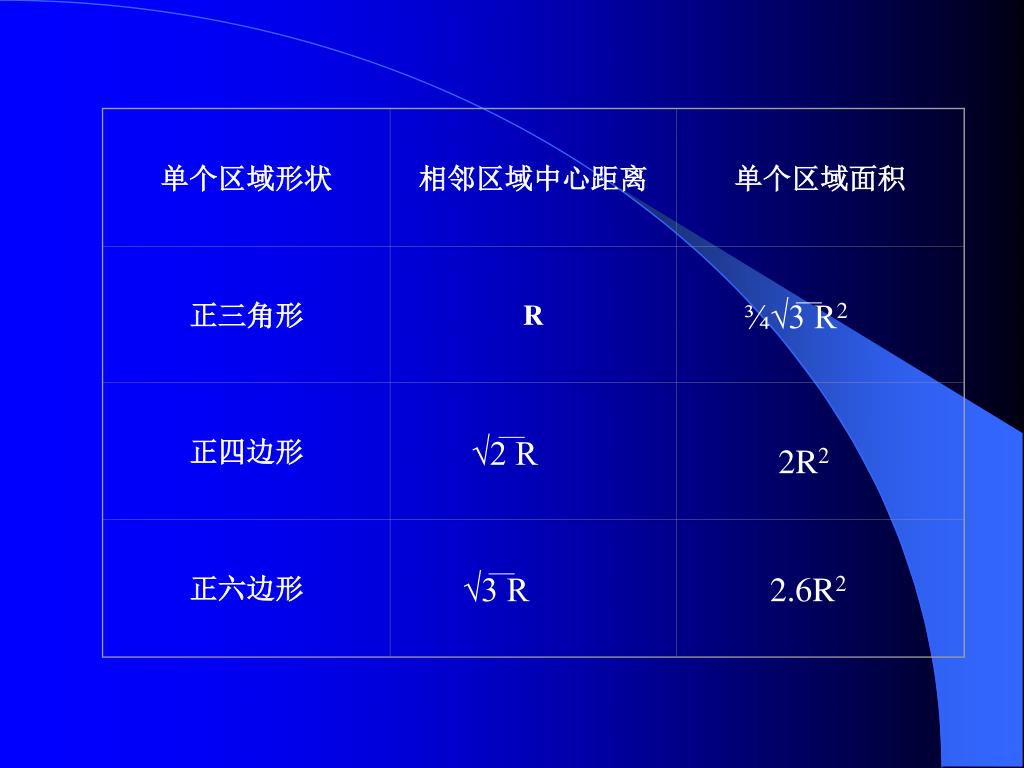 | 单个区域形状 | 相邻区域中心距离 | 单个区域面积 |
|---|---|---|
| 正三角形 | R | $\frac{3}{4}\sqrt{3}R^2$ |
| 正四边形 | $\sqrt{2}R$ | $2R^2$ |
| 正六边形 | $\sqrt{3}R$ | $2.6R^2$ |